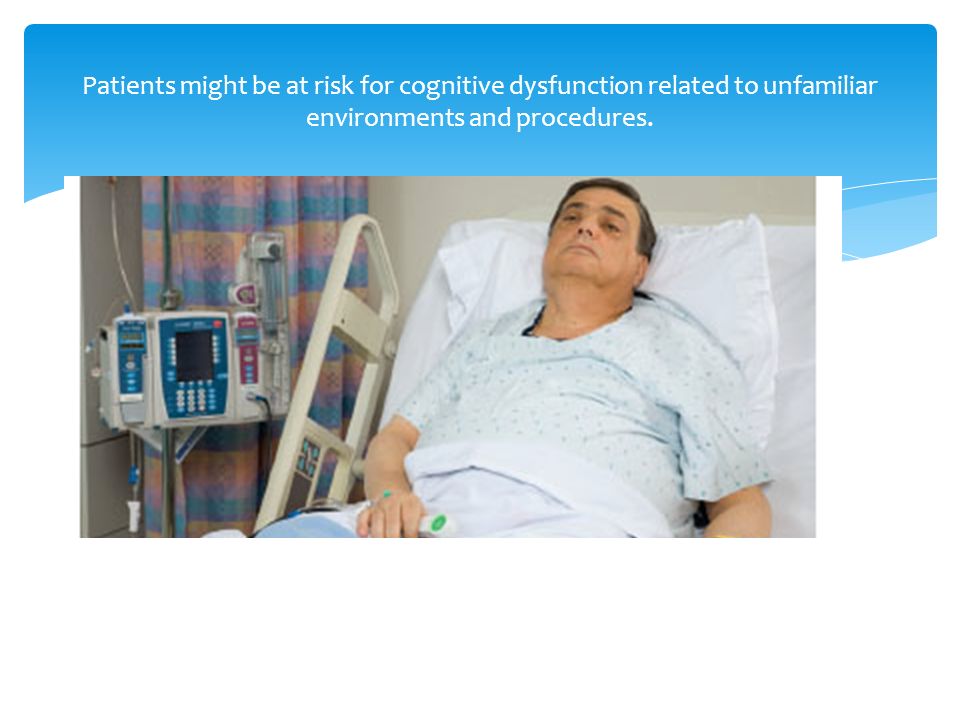 Patients might be at risk for cognitive dysfunction related to unfamiliar environments and procedures.